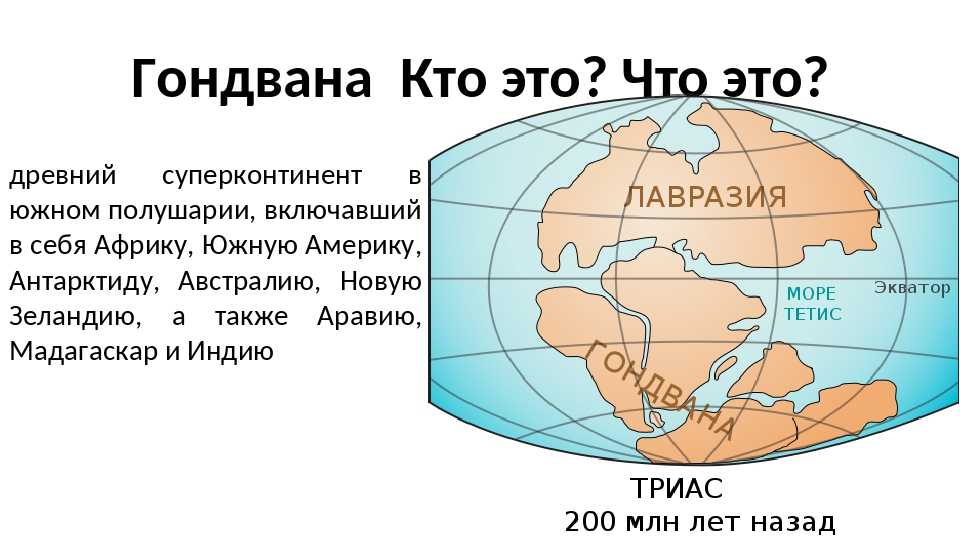 Гондвана Кто это? Что это?

древний суперконтинент в южном полушарии, включавший в себя Африку, Южную Америку, Антарктиду, Австралию, Новую Зеландию, а также Аравию, Мадагаскар и Индию

ЛАВРАЗИЯ

МОРЕ ТЕТИС

Экватор

ГОНДВАНА

ТРИАС
200 млн лет назад